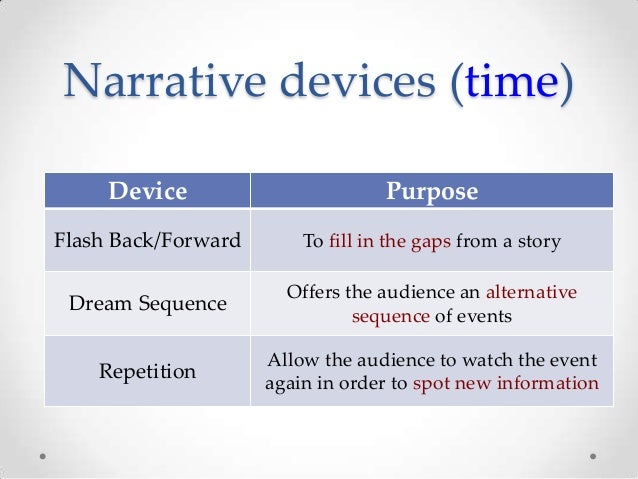 Narrative devices (time)

| Device | Purpose |
|---|---|
| Flash Back/Forward | To fill in the gaps from a story |
| Dream Sequence | Offers the audience an alternative sequence of events |
| Repetition | Allow the audience to watch the event again in order to spot new information |